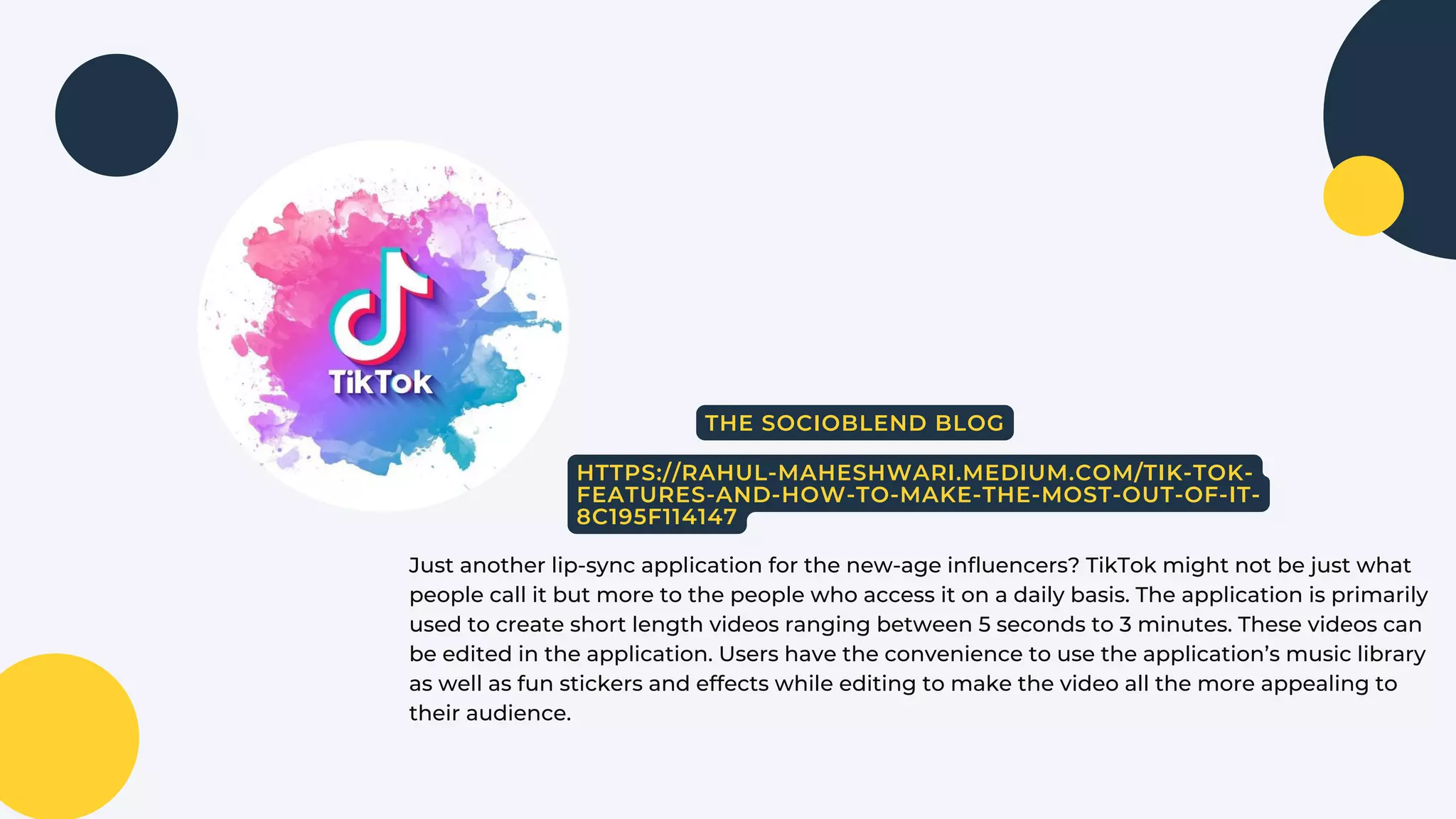 TikTok

THE SOCIOBLEND BLOG

HTTPS://RAHUL-MAHESHWARI.MEDIUM.COM/TIK-TOK-FEATURES-AND-HOW-TO-MAKE-THE-MOST-OUT-OF-IT-8C195F114147

Just another lip-sync application for the new-age influencers? TikTok might not be just what people call it but more to the people who access it on a daily basis. The application is primarily used to create short length videos ranging between 5 seconds to 3 minutes. These videos can be edited in the application. Users have the convenience to use the application's music library as well as fun stickers and effects while editing to make the video all the more appealing to their audience.